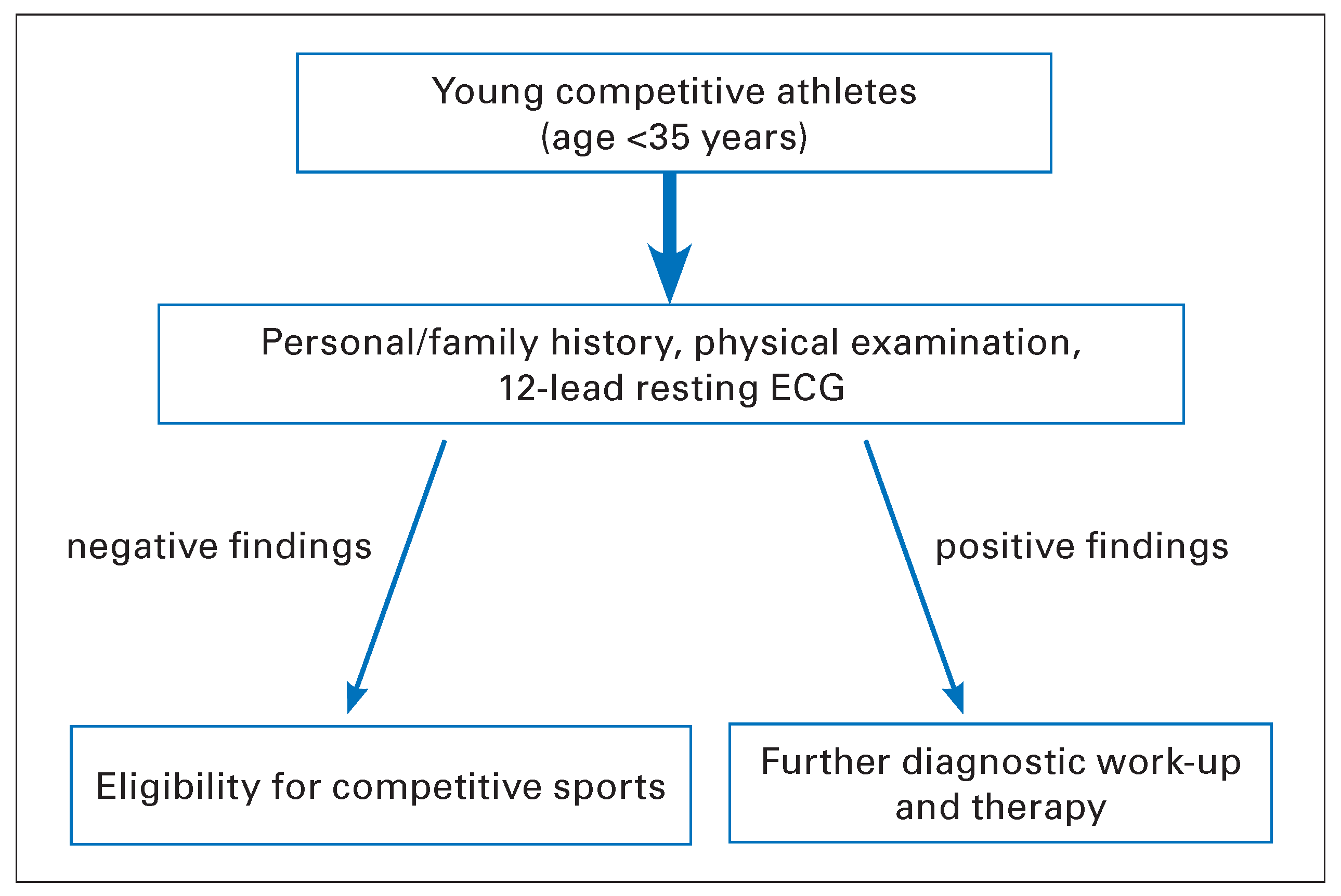 Young competitive athletes
(age <35 years)

Personal/family history, physical examination,
12-lead resting ECG

negative findings

positive findings

Eligibility for competitive sports

Further diagnostic work-up
and therapy